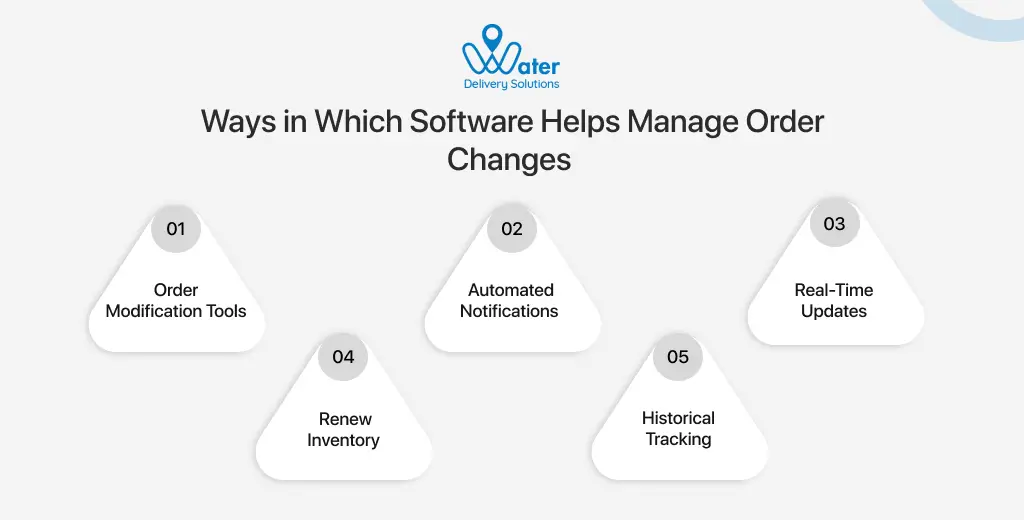 Water
Delivery Solutions

Ways in Which Software Helps Manage Order Changes

01
Order Modification Tools

02
Automated Notifications

03
Real-Time Updates

04
Renew Inventory

05
Historical Tracking